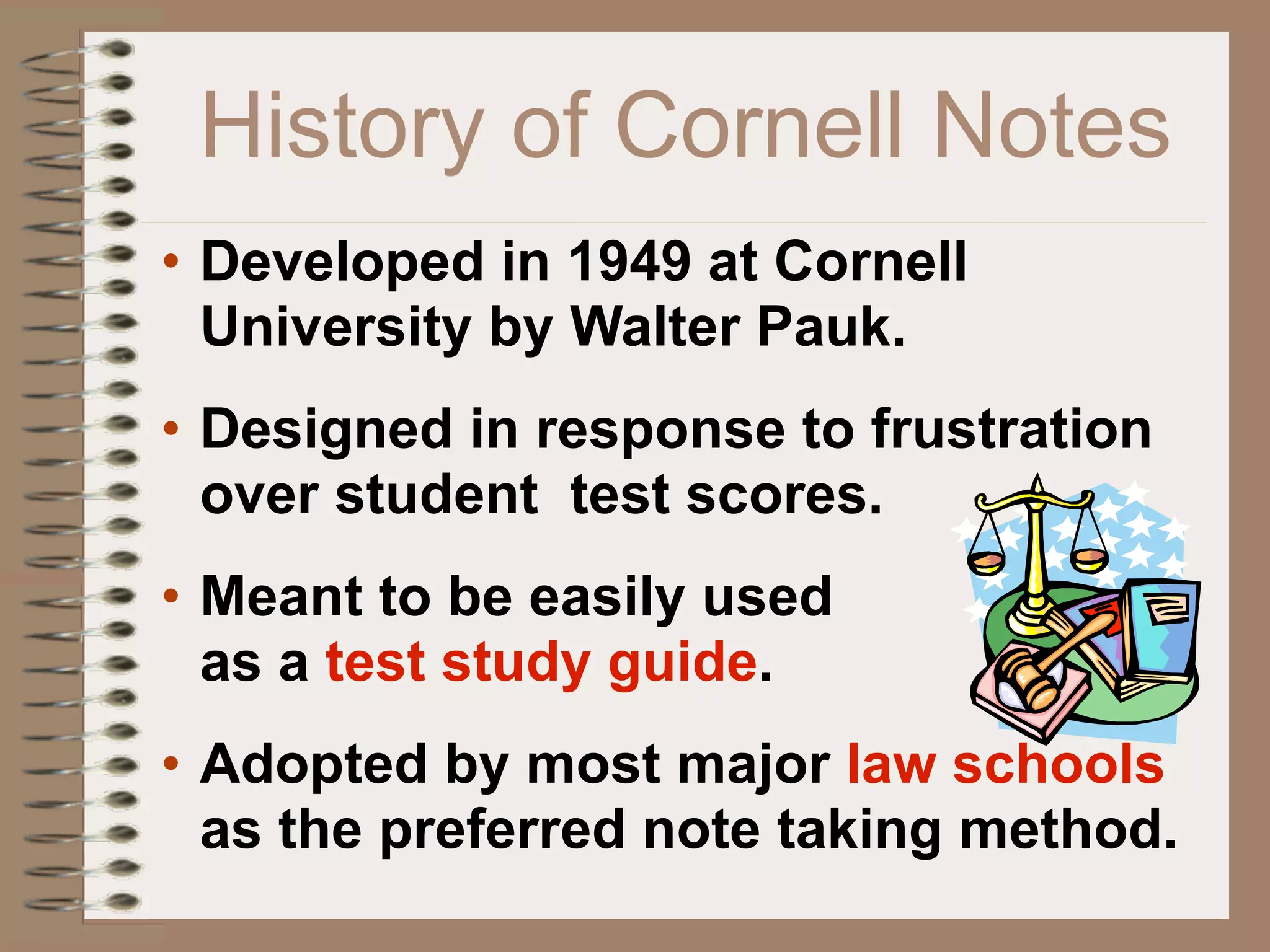 History of Cornell Notes

• Developed in 1949 at Cornell University by Walter Pauk.

• Designed in response to frustration over student  test scores.

• Meant to be easily used as a test study guide.

• Adopted by most major law schools as the preferred note taking method.